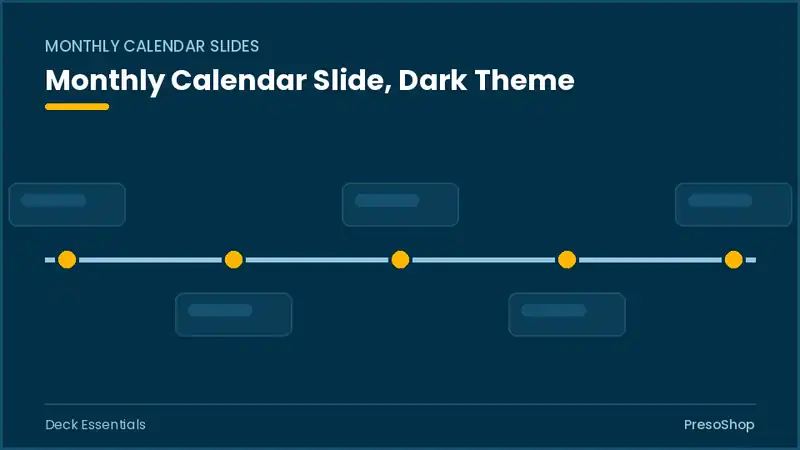 MONTHLY CALENDAR SLIDES

Monthly Calendar Slide, Dark Theme

Deck Essentials

PresoShop